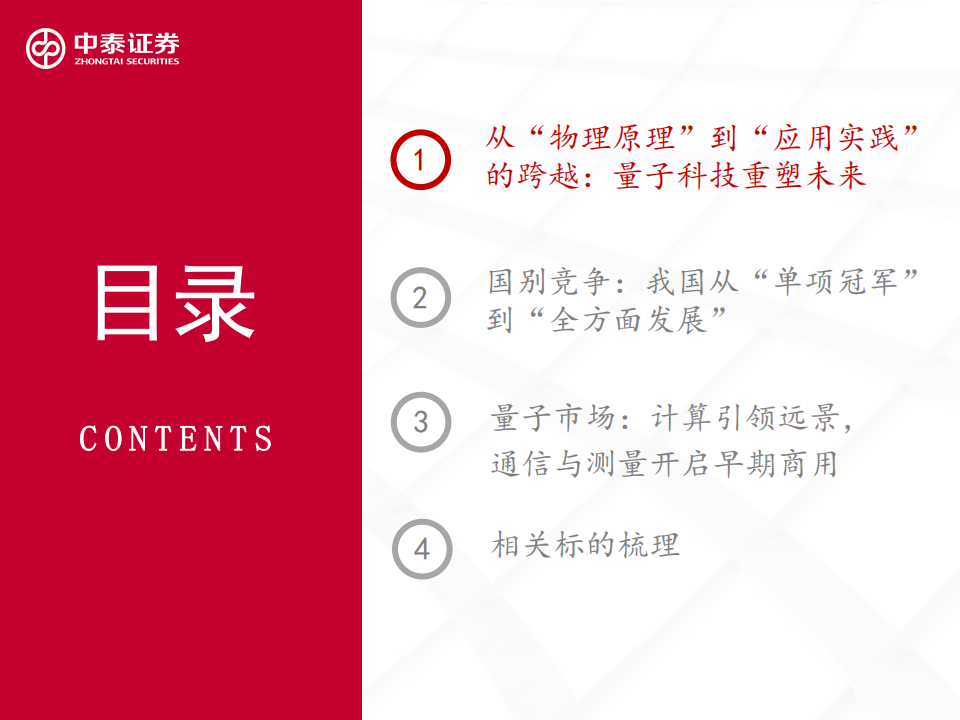 中泰证券
ZHONGTAI SECURITIES

目录

CONTENTS

1 从“物理原理”到“应用实践”的跨越：量子科技重塑未来

2 国别竞争：我国从“单项冠军”到“全方面发展”

3 量子市场：计算引领远景，通信与测量开启早期商用

4 相关标的梳理